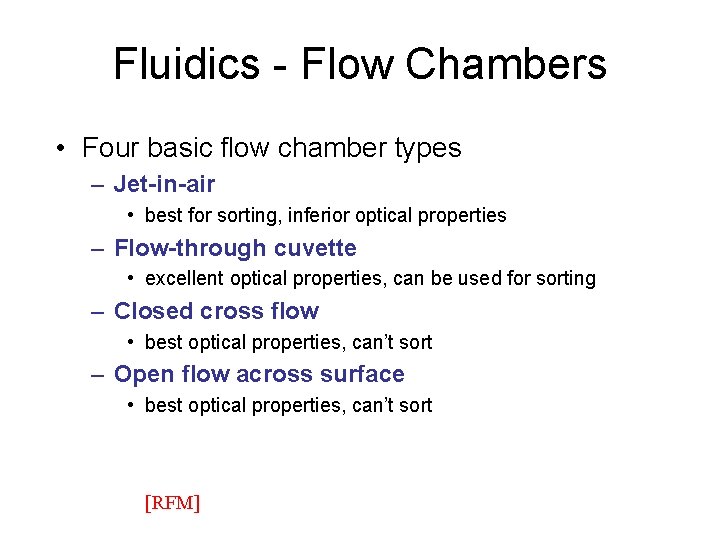 Fluidics - Flow Chambers

• Four basic flow chamber types

– Jet-in-air

• best for sorting, inferior optical properties

– Flow-through cuvette

• excellent optical properties, can be used for sorting

– Closed cross flow

• best optical properties, can't sort

– Open flow across surface

• best optical properties, can't sort

[RFM]